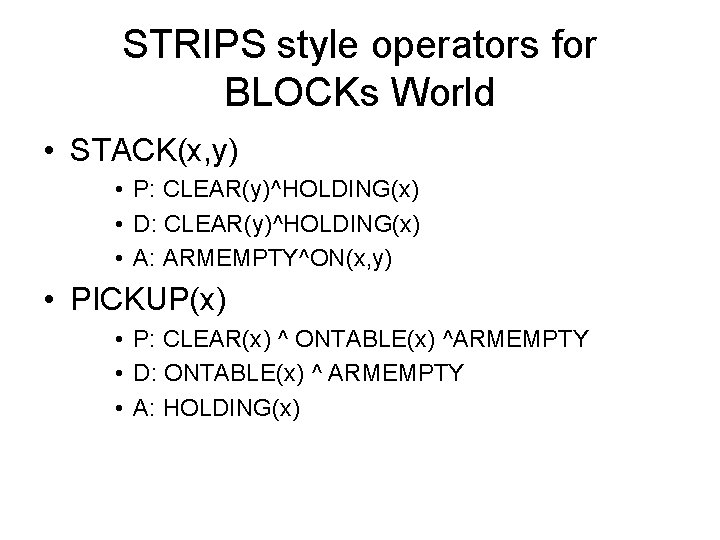 STRIPS style operators for BLOCKs World

• STACK(x,y)

• P: CLEAR(y)^HOLDING(x)
• D: CLEAR(y)^HOLDING(x)
• A: ARMEMPTY^ON(x,y)

• PICKUP(x)

• P: CLEAR(x) ^ ONTABLE(x) ^ARMEMPTY
• D: ONTABLE(x) ^ ARMEMPTY
• A: HOLDING(x)